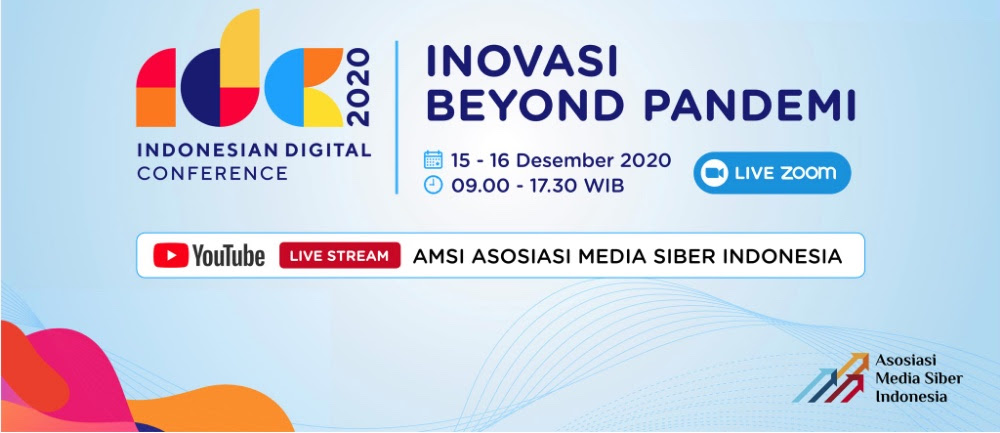 idc 2020
INDONESIAN DIGITAL CONFERENCE

INOVASI BEYOND PANDEMI

15 - 16 Desember 2020
09.00 - 17.30 WIB

LIVE ZOOM

YouTube LIVE STREAM AMSI ASOSIASI MEDIA SIBER INDONESIA

Asosiasi Media Siber Indonesia